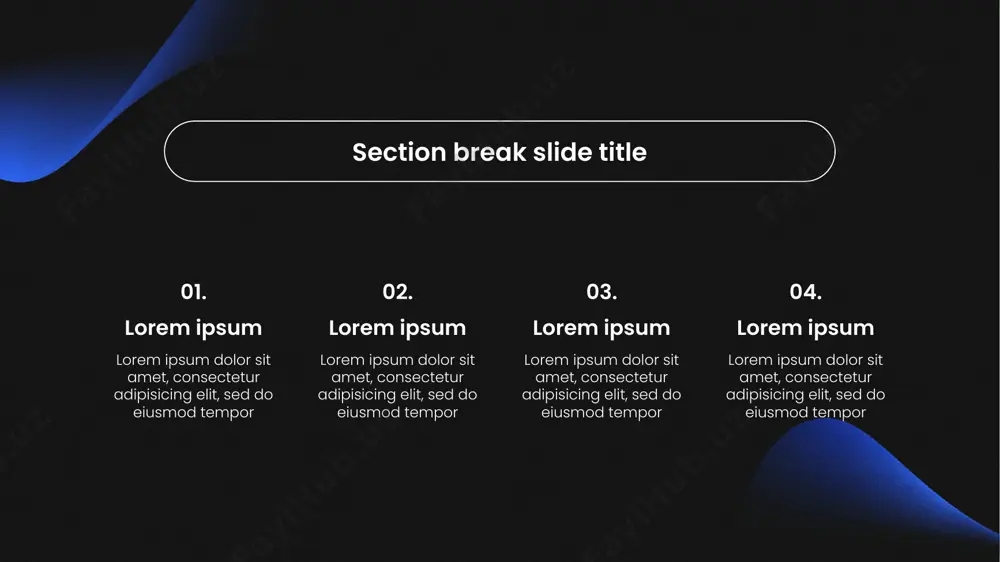 Section break slide title

01.
Lorem ipsum
Lorem ipsum dolor sit amet, consectetur adipisicing elit, sed do eiusmod tempor

02.
Lorem ipsum
Lorem ipsum dolor sit amet, consectetur adipisicing elit, sed do eiusmod tempor

03.
Lorem ipsum
Lorem ipsum dolor sit amet, consectetur adipisicing elit, sed do eiusmod tempor

04.
Lorem ipsum
Lorem ipsum dolor sit amet, consectetur adipisicing elit, sed do eiusmod tempor